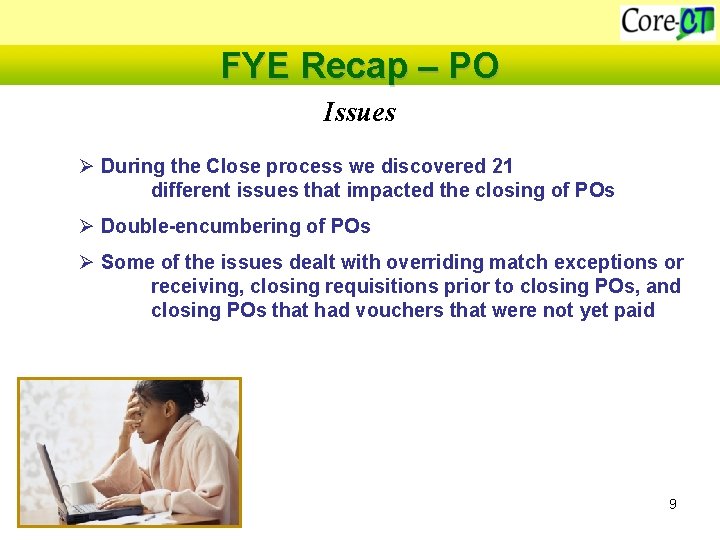 Core-CT

FYE Recap – PO

Issues

➢ During the Close process we discovered 21 different issues that impacted the closing of POs

➢ Double-encumbering of POs

➢ Some of the issues dealt with overriding match exceptions or receiving, closing requisitions prior to closing POs, and closing POs that had vouchers that were not yet paid

9